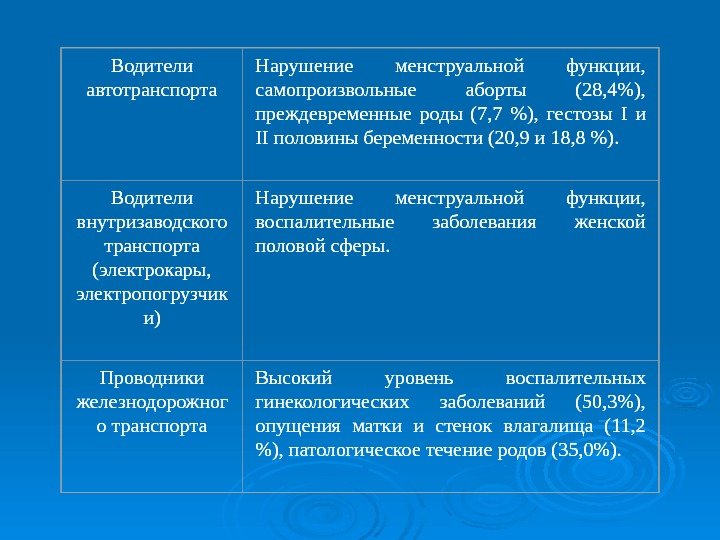 | | |
|---|---|
| Водители автотранспорта | Нарушение менструальной функции, самопроизвольные аборты (28,4%), преждевременные роды (7,7 %), гестозы I и II половины беременности (20,9 и 18,8 %). |
| Водители внутризаводского транспорта (электрокары, электропогрузчики) | Нарушение менструальной функции, воспалительные заболевания женской половой сферы. |
| Проводники железнодорожного транспорта | Высокий уровень воспалительных гинекологических заболеваний (50,3%), опущения матки и стенок влагалища (11,2 %), патологическое течение родов (35,0%). |